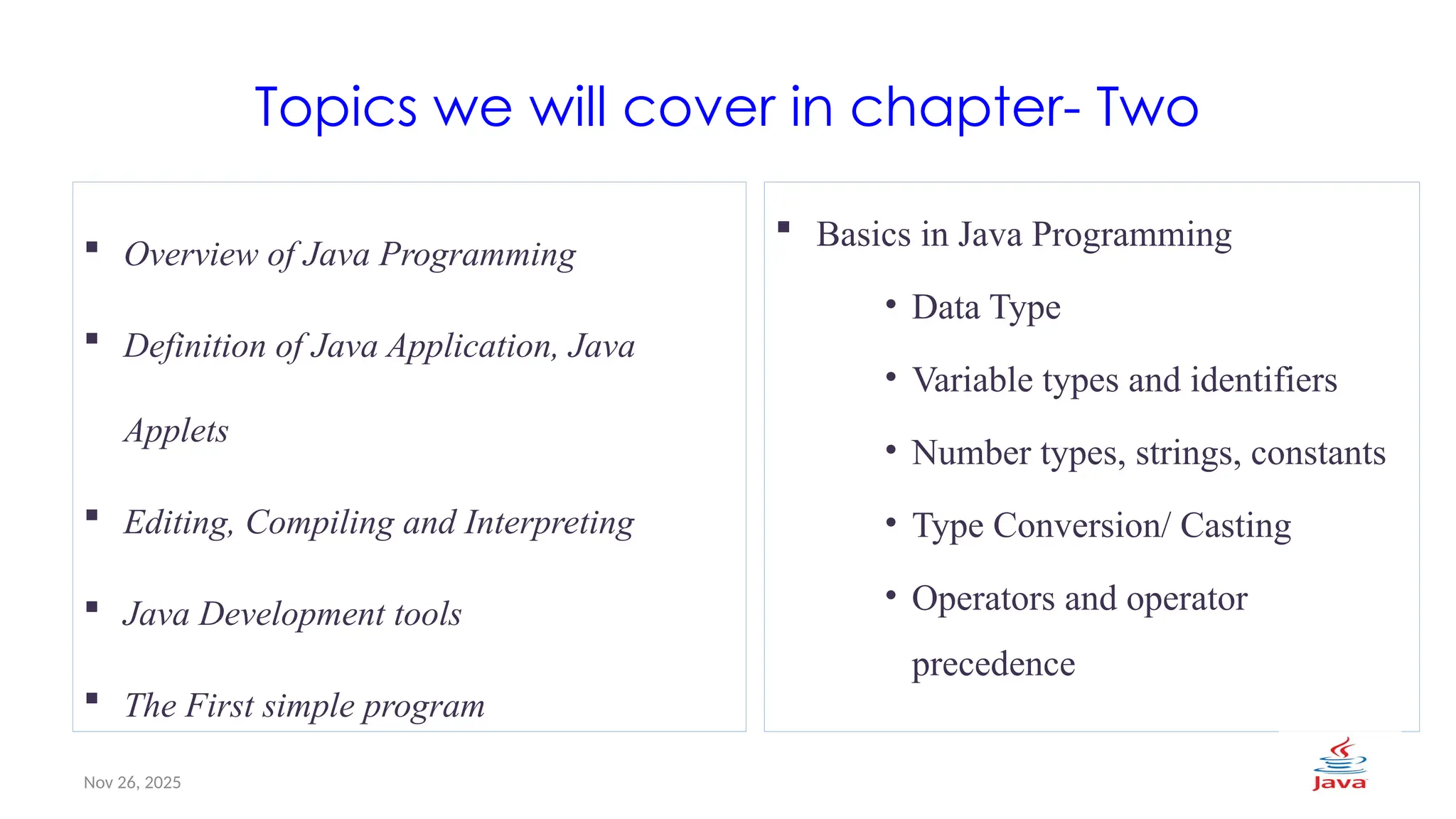 Topics we will cover in chapter- Two

▪ Overview of Java Programming

▪ Definition of Java Application, Java Applets

▪ Editing, Compiling and Interpreting

▪ Java Development tools

▪ The First simple program

▪ Basics in Java Programming

• Data Type

• Variable types and identifiers

• Number types, strings, constants

• Type Conversion/ Casting

• Operators and operator precedence

Nov 26, 2025

Java